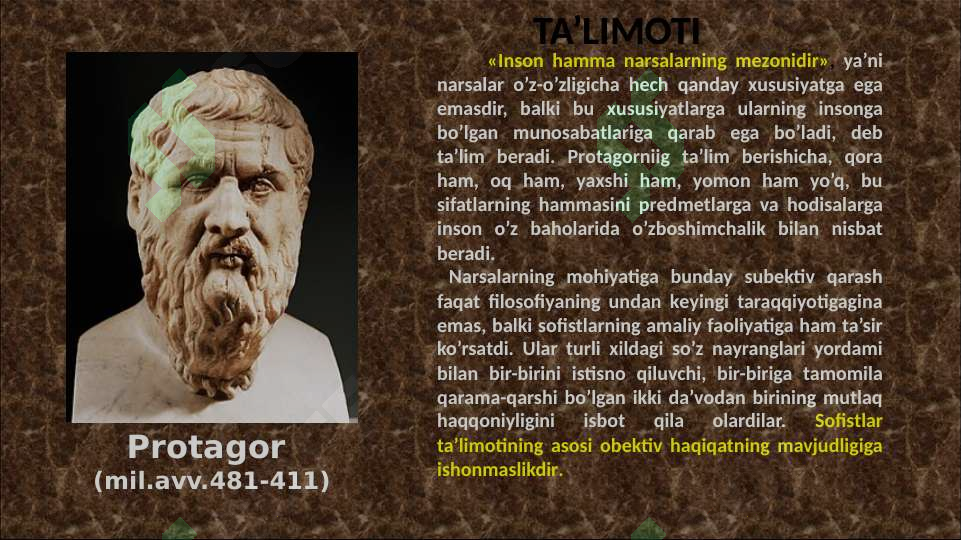 TA’LIMOTI

«Inson hamma narsalarning mezonidir», ya’ni narsalar o’z-o’zligicha hech qanday xususiyatga ega emasdir, balki bu xususiyatlarga ularning insonga bo’lgan munosabatlariga qarab ega bo’ladi, deb ta’lim beradi. Protagorniig ta’lim berishicha, qora ham, oq ham, yaxshi ham, yomon ham yo’q, bu sifatlarning hammasini predmetlarga va hodisalarga inson o’z baholarida o’zboshimchalik bilan nisbat beradi.

Narsalarning mohiyatiga bunday subektiv qarash faqat filosofiyaning undan keyingi taraqqiyotigagina emas, balki sofistlarning amaliy faoliyatiga ham ta’sir ko’rsatdi. Ular turli xildagi so’z nayranglari yordami bilan bir-birini istisno qiluvchi, bir-biriga tamomila qarama-qarshi bo’lgan ikki da’vodan birining mutlaq haqqoniyligini isbot qila olardilar. Sofistlar ta’limotining asosi obektiv haqiqatning mavjudligiga ishonmaslikdir.

Protagor
(mil.avv.481-411)